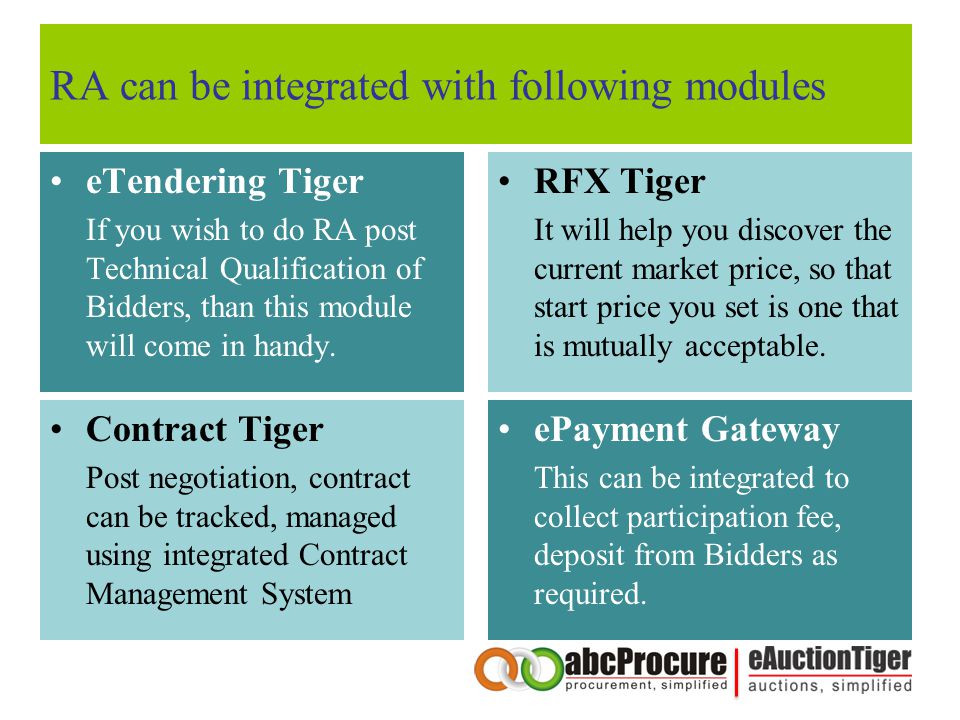 RA can be integrated with following modules

• eTendering Tiger
If you wish to do RA post Technical Qualification of Bidders, than this module will come in handy.

• RFX Tiger
It will help you discover the current market price, so that start price you set is one that is mutually acceptable.

• Contract Tiger
Post negotiation, contract can be tracked, managed using integrated Contract Management System

• ePayment Gateway
This can be integrated to collect participation fee, deposit from Bidders as required.

abcProcure
procurement, simplified
eAuctionTiger
auctions, simplified